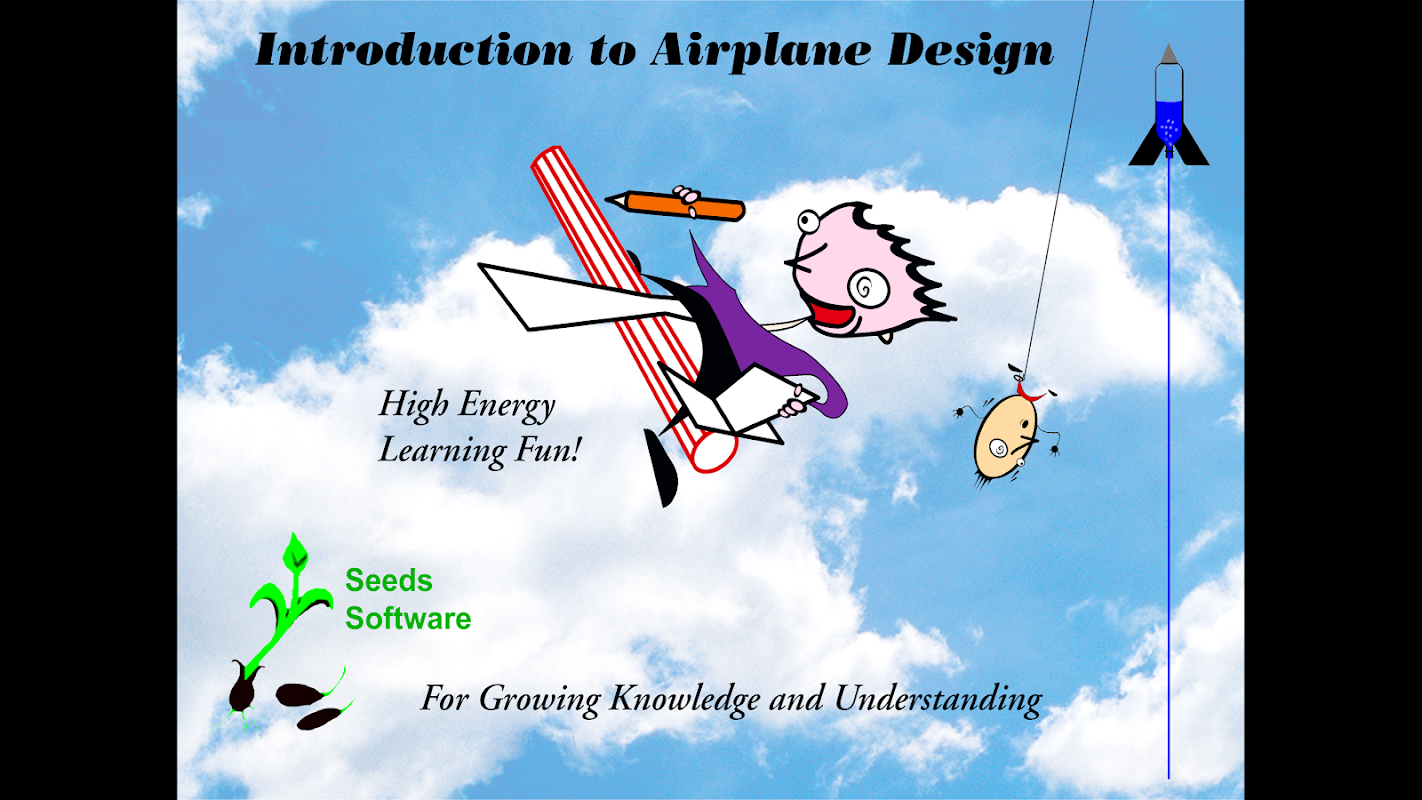 Introduction to Airplane Design

High Energy
Learning Fun!

Seeds
Software

For Growing Knowledge and Understanding